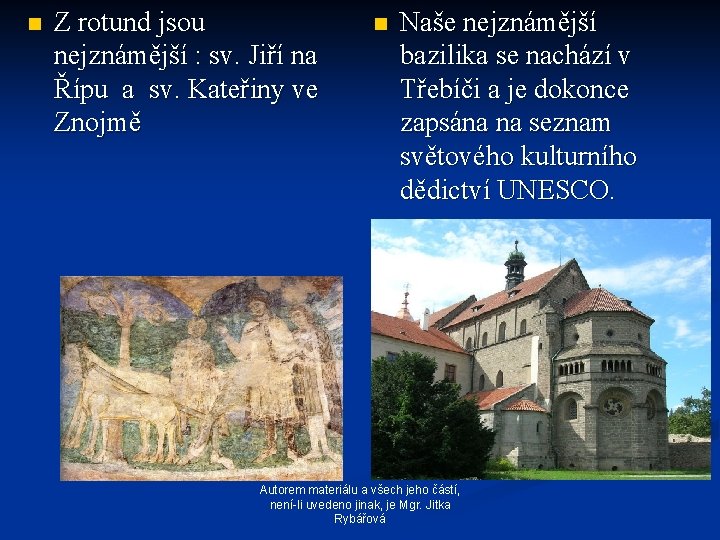 Z rotund jsou nejznámější : sv. Jiří na Řípu a sv. Kateřiny ve Znojmě

Naše nejznámější bazilika se nachází v Třebíči a je dokonce zapsána na seznam světového kulturního dědictví UNESCO.

Autorem materiálu a všech jeho částí, není-li uvedeno jinak, je Mgr. Jitka Rybářová